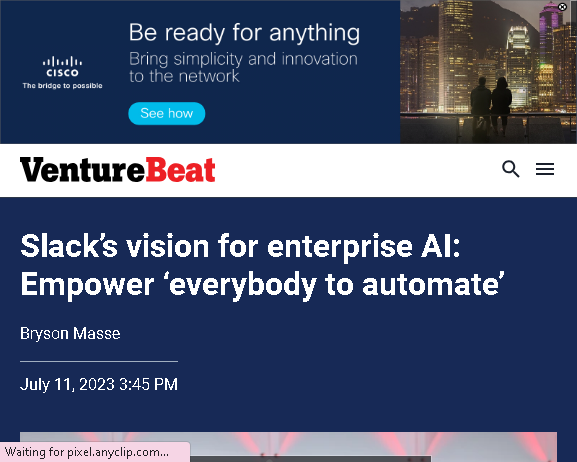 CISCO
The bridge to possible

Be ready for anything
Bring simplicity and innovation to the network

See how

VentureBeat

Slack's vision for enterprise AI: Empower 'everybody to automate'

Bryson Masse

July 11, 2023 3:45 PM

Waiting for pixel.anyclip.com...